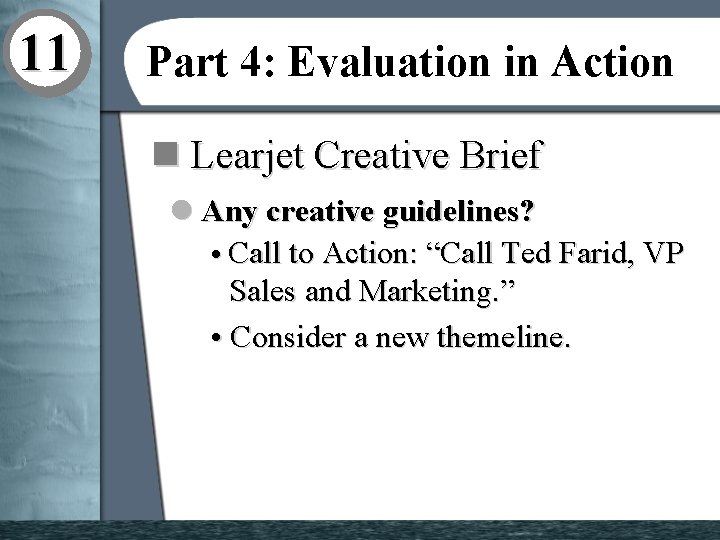 11

Part 4: Evaluation in Action

Learjet Creative Brief

Any creative guidelines?

• Call to Action: “Call Ted Farid, VP Sales and Marketing.”

• Consider a new themeline.